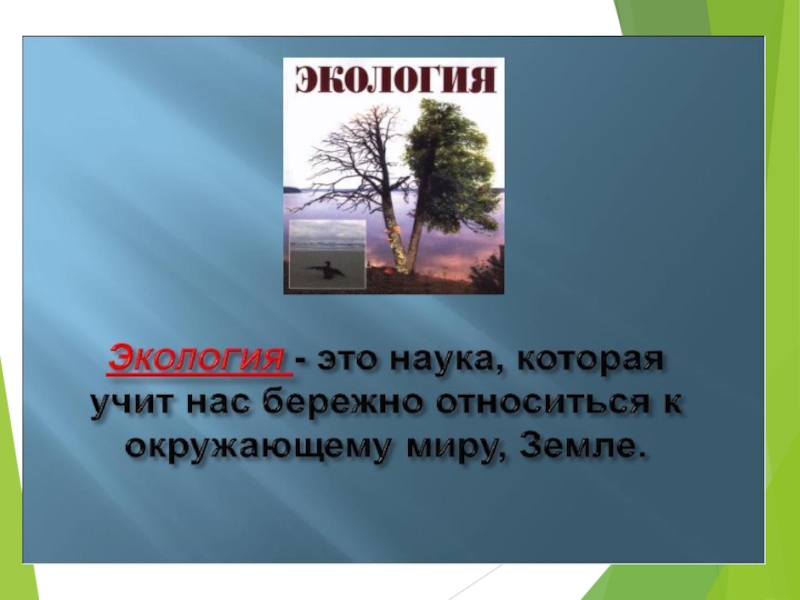 ЭКОЛОГИЯ

Экология - это наука, которая учит нас бережно относиться к окружающему миру, Земле.